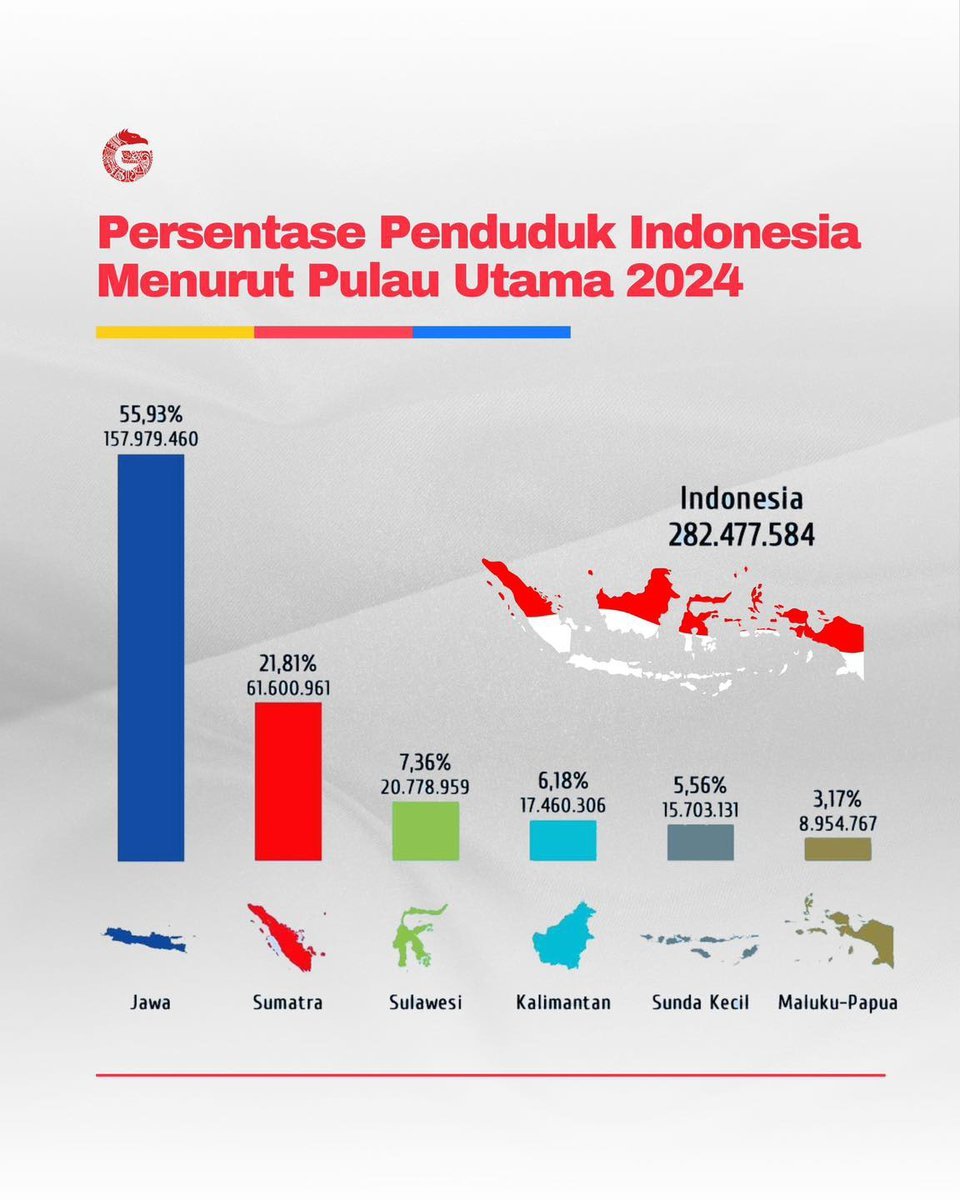 Persentase Penduduk Indonesia Menurut Pulau Utama 2024

55,93%
157.979.460

21,81%
61.600.961

7,36%
20.778.959

6,18%
17.460.306

5,56%
15.703.131

3,17%
8.954.767

Indonesia
282.477.584

Jawa

Sumatra

Sulawesi

Kalimantan

Sunda Kecil

Maluku-Papua